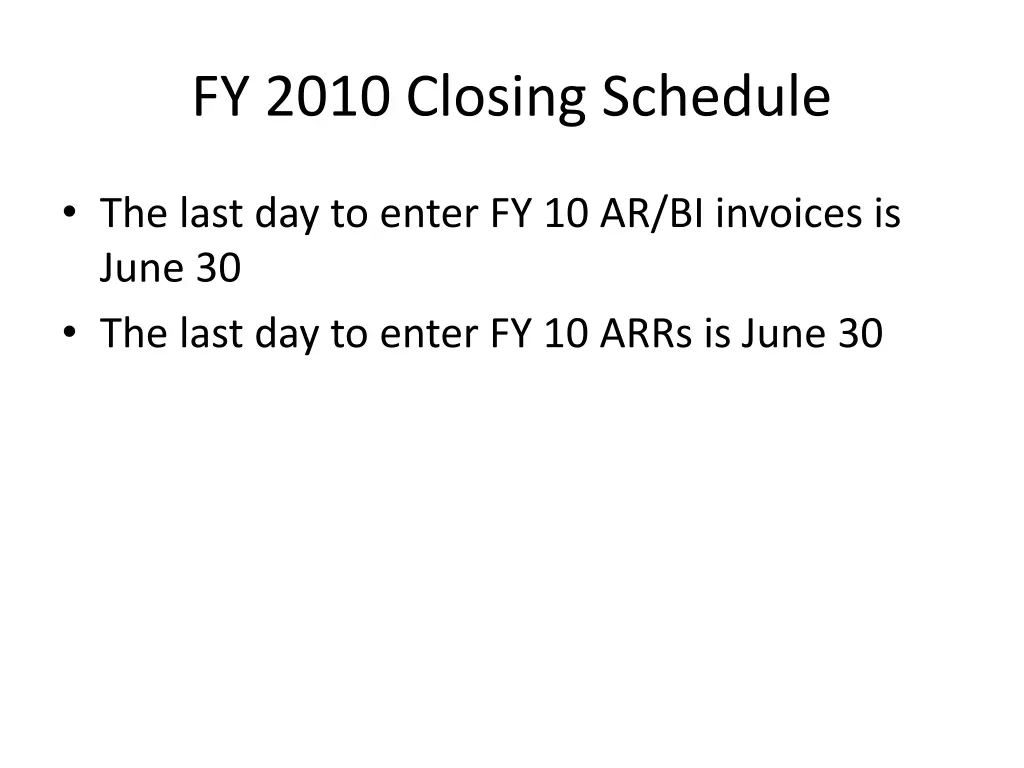 FY 2010 Closing Schedule

• The last day to enter FY 10 AR/BI invoices is June 30
• The last day to enter FY 10 ARRs is June 30